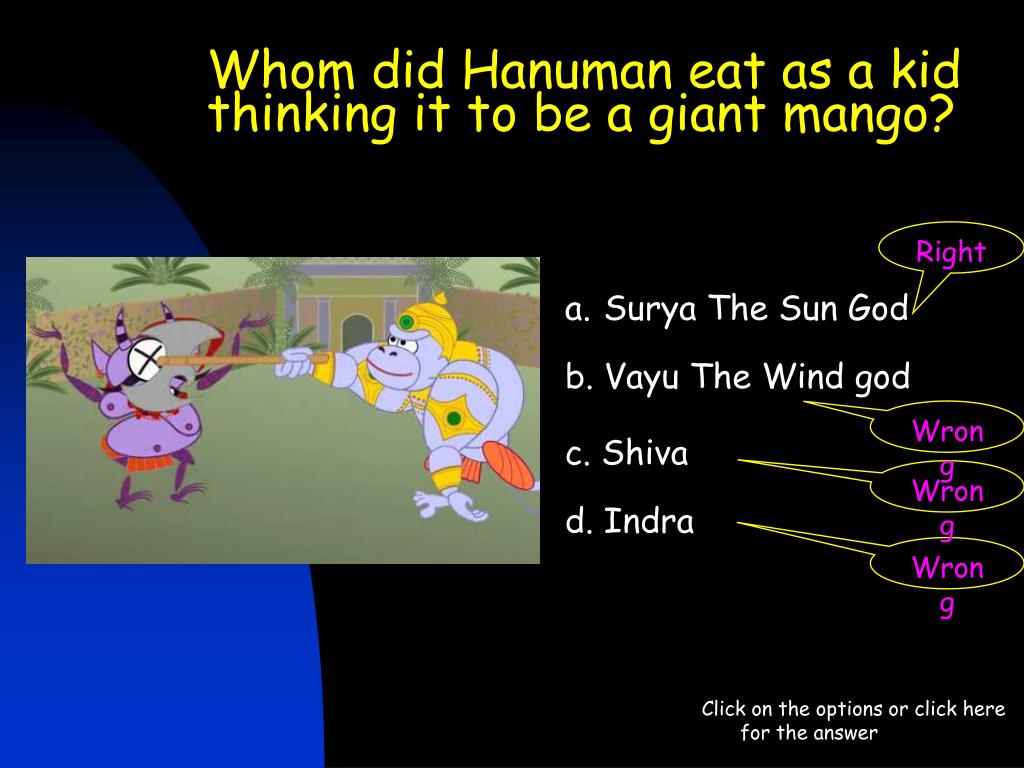 Whom did Hanuman eat as a kid thinking it to be a giant mango?

Right

a. Surya The Sun God

b. Vayu The Wind god

Wrong

c. Shiva

Wrong

d. Indra

Wrong

Click on the options or click here for the answer